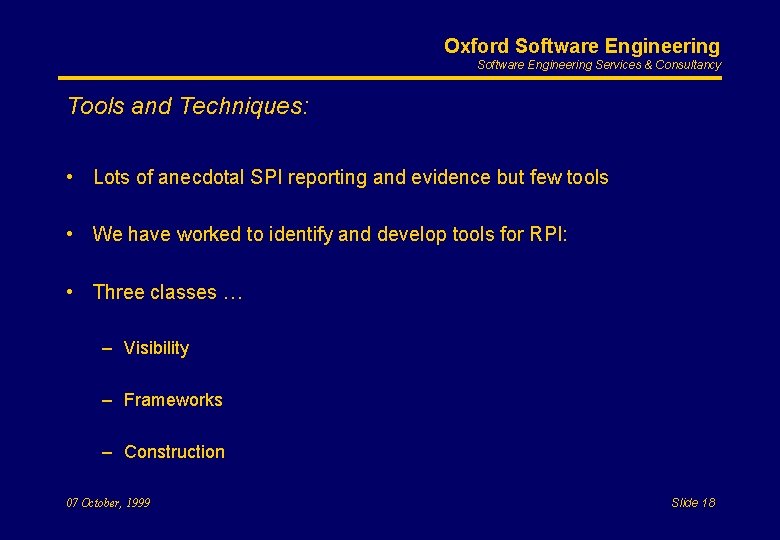 Oxford Software Engineering
Software Engineering Services & Consultancy

Tools and Techniques:

• Lots of anecdotal SPI reporting and evidence but few tools

• We have worked to identify and develop tools for RPI:

• Three classes …

– Visibility

– Frameworks

– Construction

07 October, 1999

Slide 18